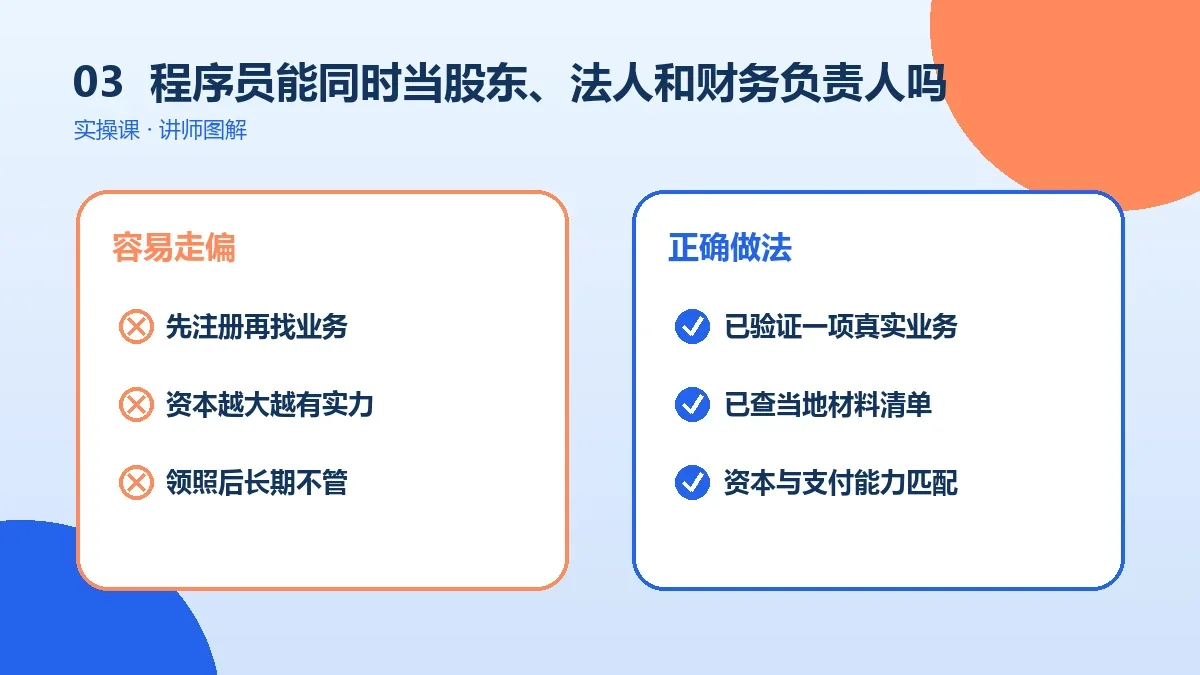 03 程序员能同时当股东、法人和财务负责人吗
实操课 · 讲师图解

容易走偏

先注册再找业务

资本越大越有实力

领照后长期不管

正确做法

已验证一项真实业务

已查当地材料清单

资本与支付能力匹配